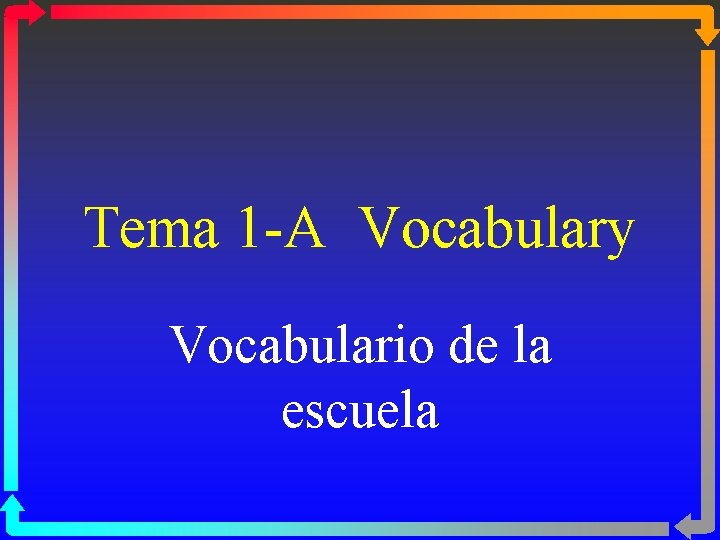 Tema 1-A Vocabulary

Vocabulario de la escuela